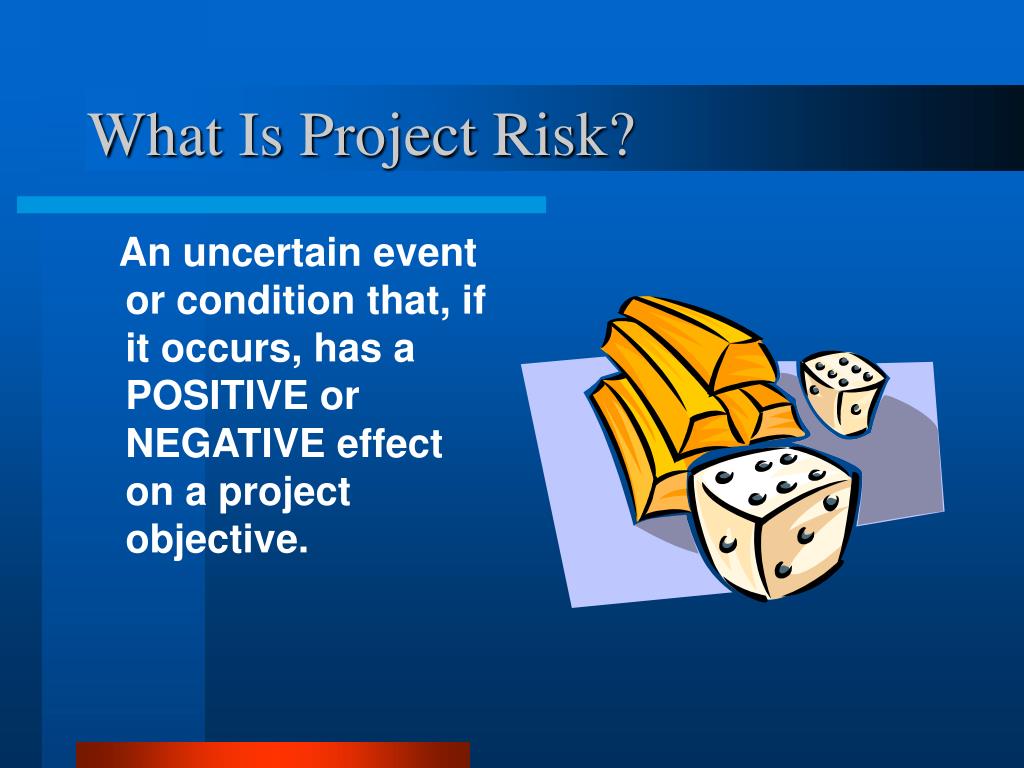 What Is Project Risk?

An uncertain event or condition that, if it occurs, has a POSITIVE or NEGATIVE effect on a project objective.